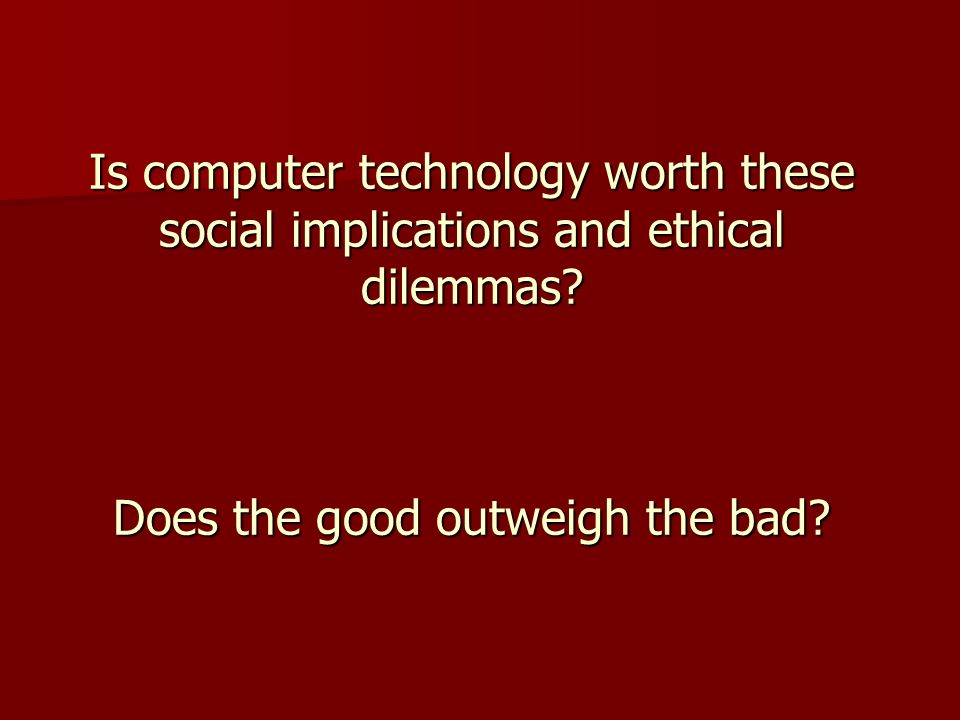 Is computer technology worth these social implications and ethical dilemmas?

Does the good outweigh the bad?